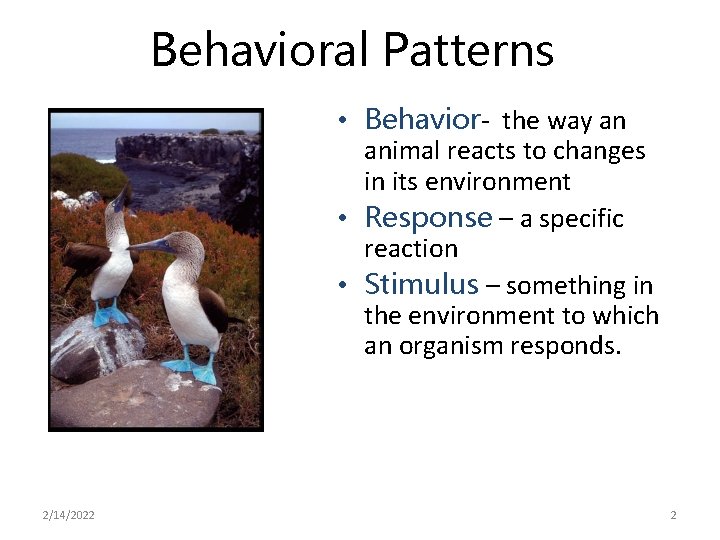 Behavioral Patterns

• Behavior- the way an animal reacts to changes in its environment
• Response – a specific reaction
• Stimulus – something in the environment to which an organism responds.

2/14/2022

2